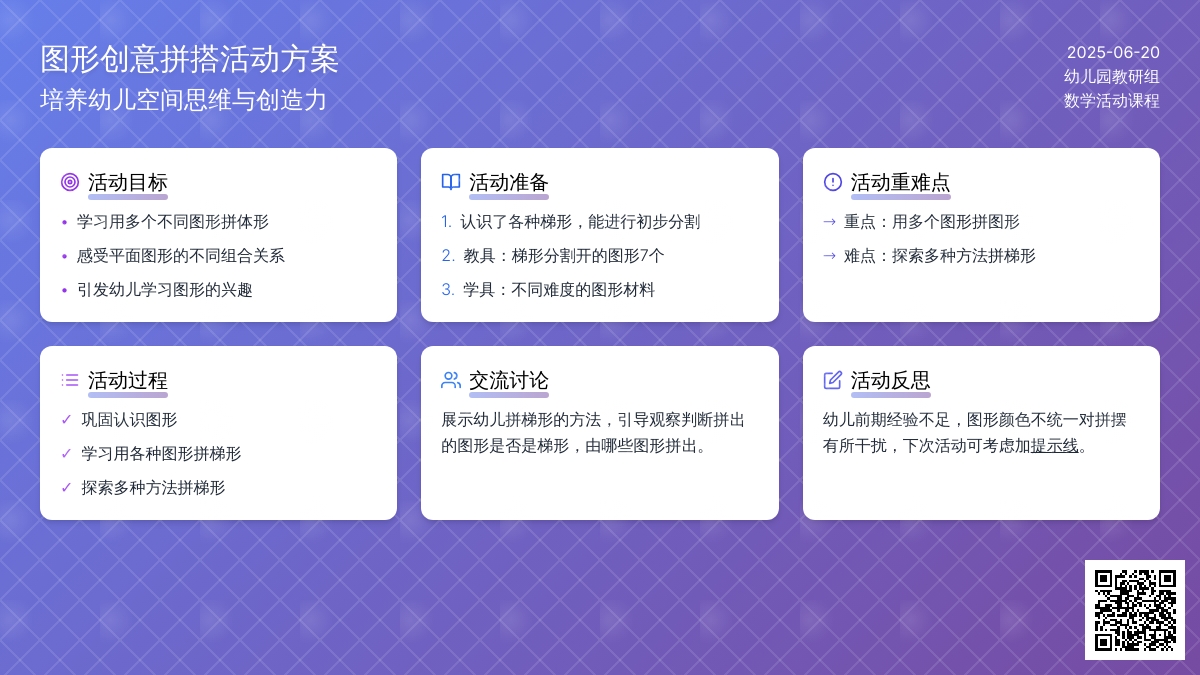 图形创意拼搭活动方案
培养幼儿空间思维与创造力

2025-06-20
幼儿园教研组
数学活动课程

活动目标
• 学习用多个不同图形拼体形
• 感受平面图形的不同组合关系
• 引发幼儿学习图形的兴趣

活动准备
1. 认识了各种梯形，能进行初步分割
2. 教具：梯形分割开的图形7个
3. 学具：不同难度的图形材料

活动重难点
→ 重点：用多个图形拼图形
→ 难点：探索多种方法拼梯形

活动过程
✓ 巩固认识图形
✓ 学习用各种图形拼梯形
✓ 探索多种方法拼梯形

交流讨论
展示幼儿拼梯形的方法，引导观察判断拼出的图形是否是梯形，由哪些图形拼出。

活动反思
幼儿前期经验不足，图形颜色不统一对拼摆有所干扰，下次活动可考虑加提示线。